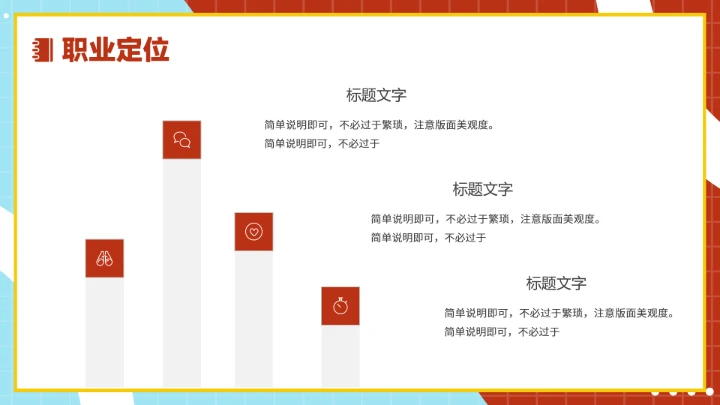 职业定位

标题文字
简单说明即可，不必过于繁琐，注意版面美观度。
简单说明即可，不必过于

标题文字
简单说明即可，不必过于繁琐，注意版面美观度。
简单说明即可，不必过于

标题文字
简单说明即可，不必过于繁琐，注意版面美观度。
简单说明即可，不必过于